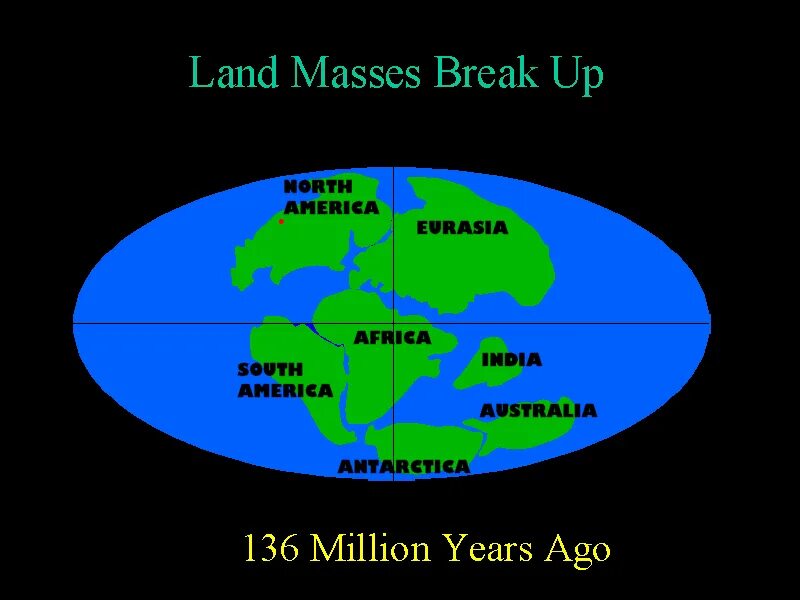 Land Masses Break Up

NORTH AMERICA

EURASIA

AFRICA

SOUTH AMERICA

INDIA

AUSTRALIA

ANTARCTICA

136 Million Years Ago